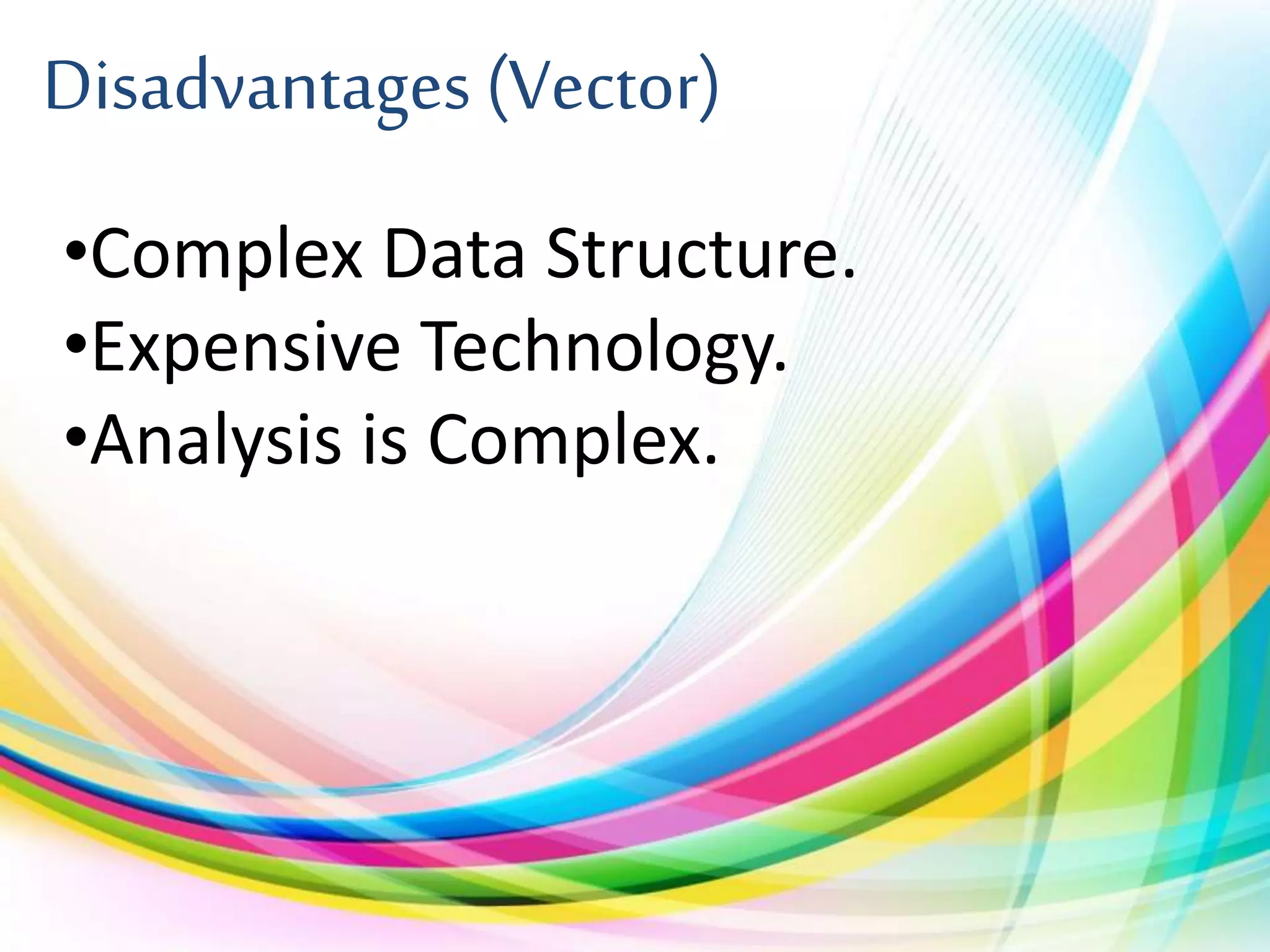 Disadvantages (Vector)

•Complex Data Structure.
•Expensive Technology.
•Analysis is Complex.